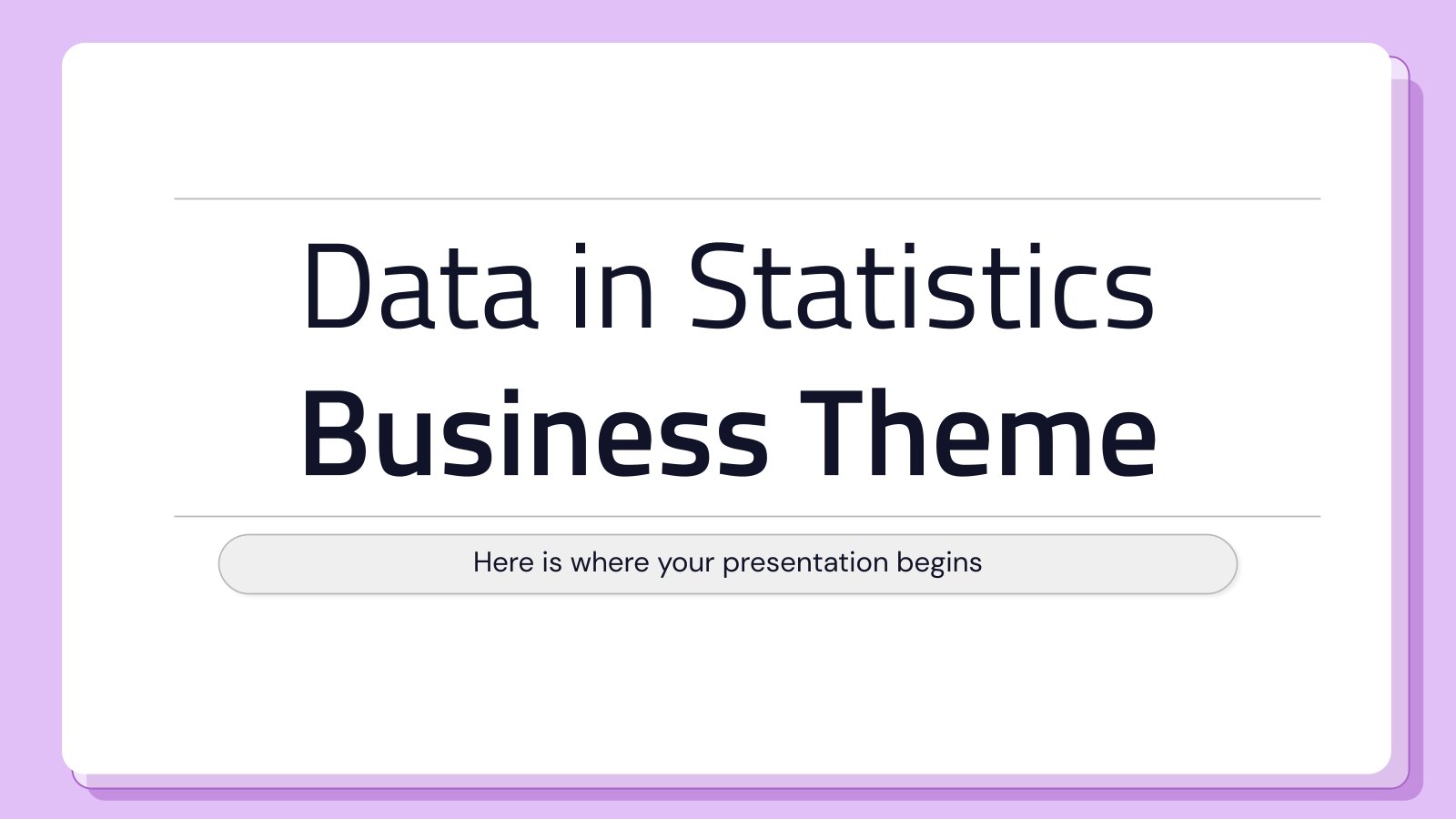 Data in Statistics
Business Theme

Here is where your presentation begins